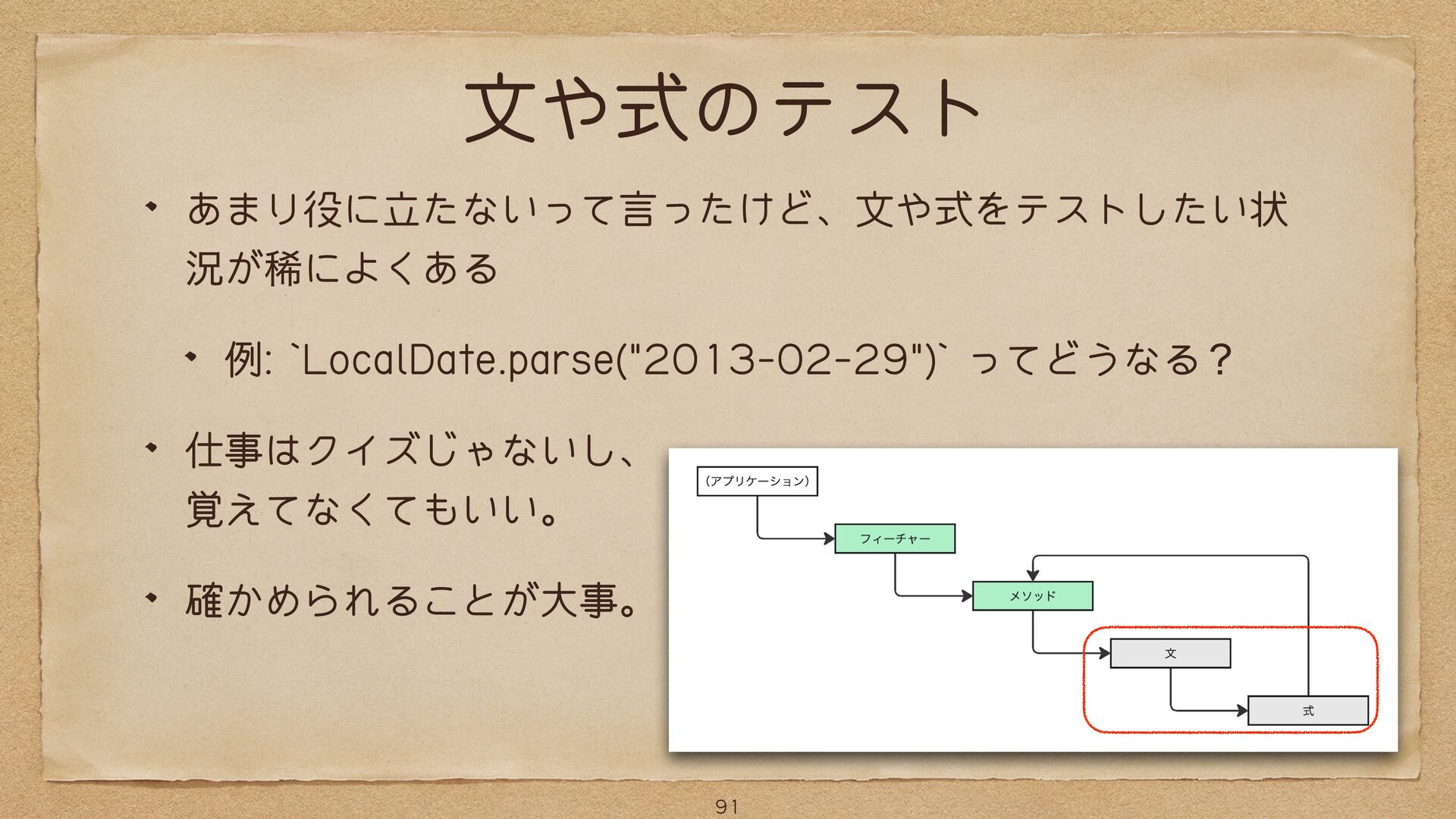 文や式のテスト

• あまり役に立たないって言ったけど、文や式をテストしたい状況が稀によくある

• 例: `LocalDate.parse("2013-02-29")` ってどうなる？

• 仕事はクイズじゃないし、覚えてなくてもいい。

• 確かめられることが大事。

（アプリケーション）

フィーチャー

メソッド

文

式

91